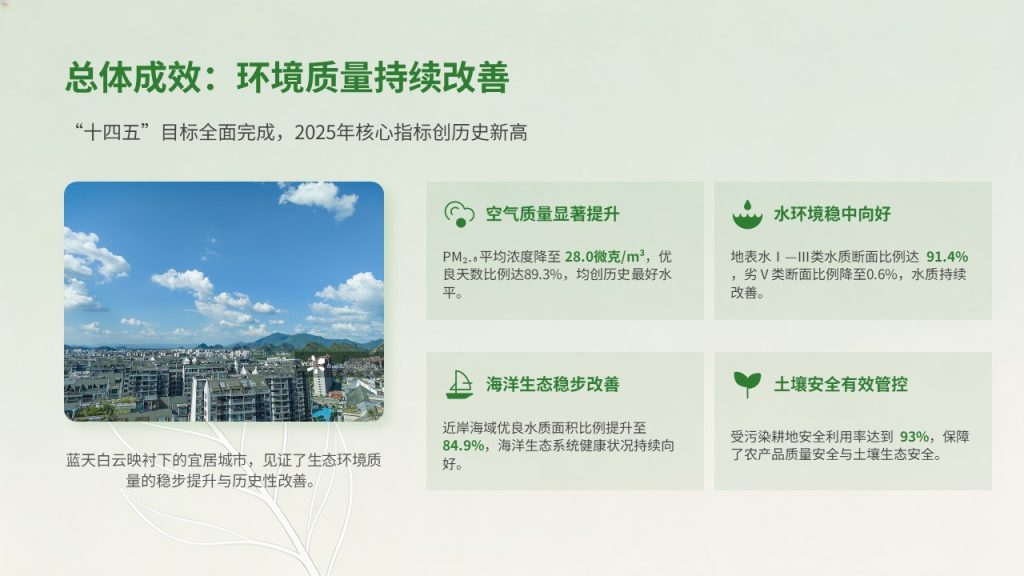 总体成效：环境质量持续改善

“十四五”目标全面完成，2025年核心指标创历史新高

蓝天白云映衬下的宜居城市，见证了生态环境质量的稳步提升与历史性改善。

空气质量显著提升

$PM_{2.5}$平均浓度降至 28.0微克/m³，优良天数比例达89.3%，均创历史最好水平。

水环境稳中向好

地表水Ⅰ—Ⅲ类水质断面比例达 91.4%，劣Ⅴ类断面比例降至0.6%，水质持续改善。

海洋生态稳步改善

近岸海域优良水质面积比例提升至 84.9%，海洋生态系统健康状况持续向好。

土壤安全有效管控

受污染耕地安全利用率达到 93%，保障了农产品质量安全与土壤生态安全。